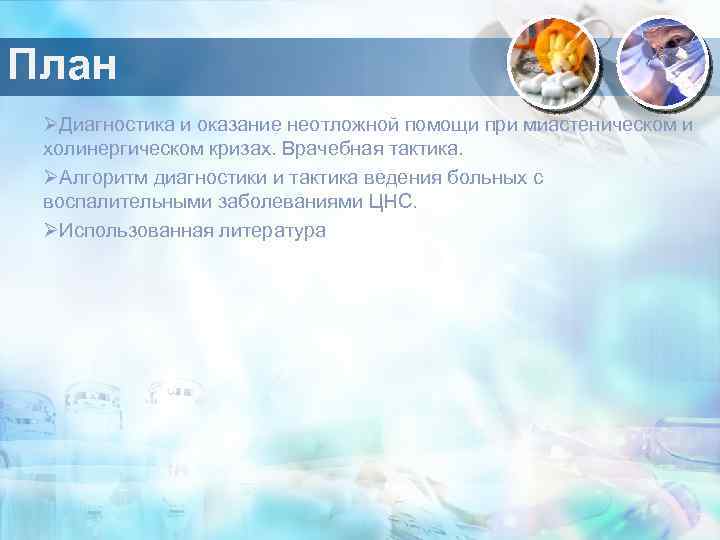 План

➢Диагностика и оказание неотложной помощи при миастеническом и холинергическом кризах. Врачебная тактика.

➢Алгоритм диагностики и тактика ведения больных с воспалительными заболеваниями ЦНС.

➢Использованная литература